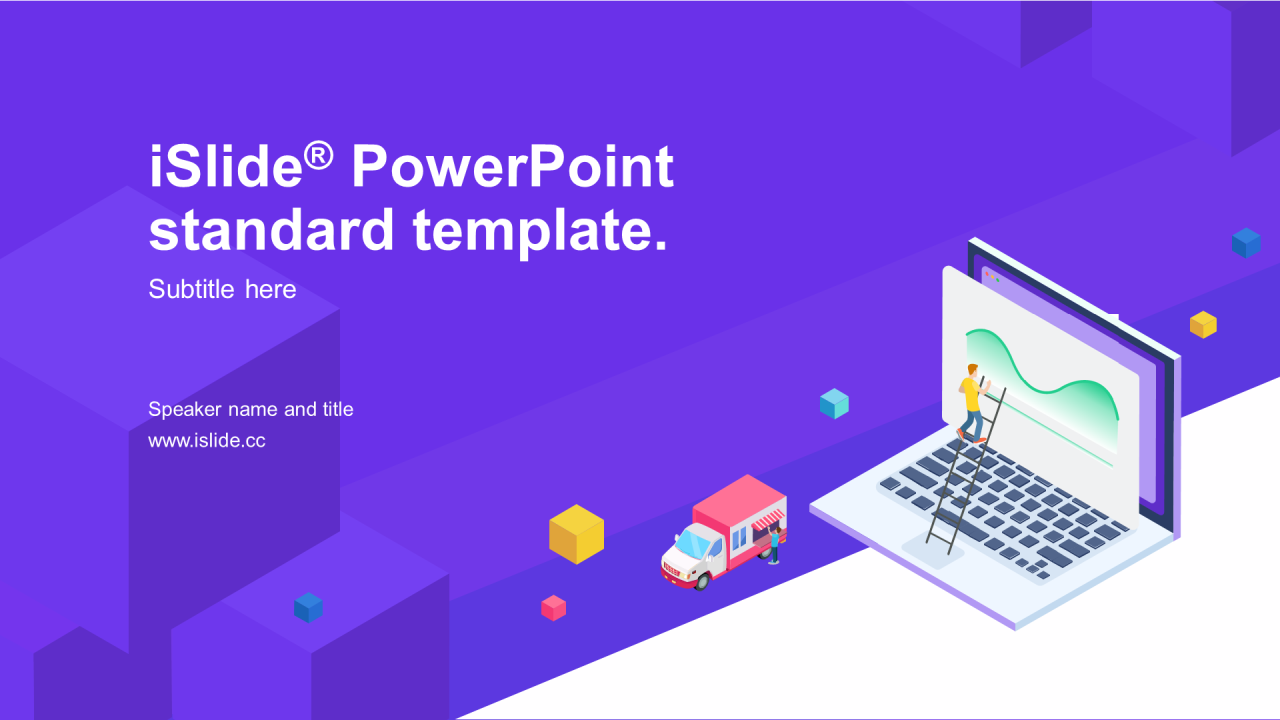 iSlide® PowerPoint standard template.

Subtitle here

Speaker name and title
www.islide.cc